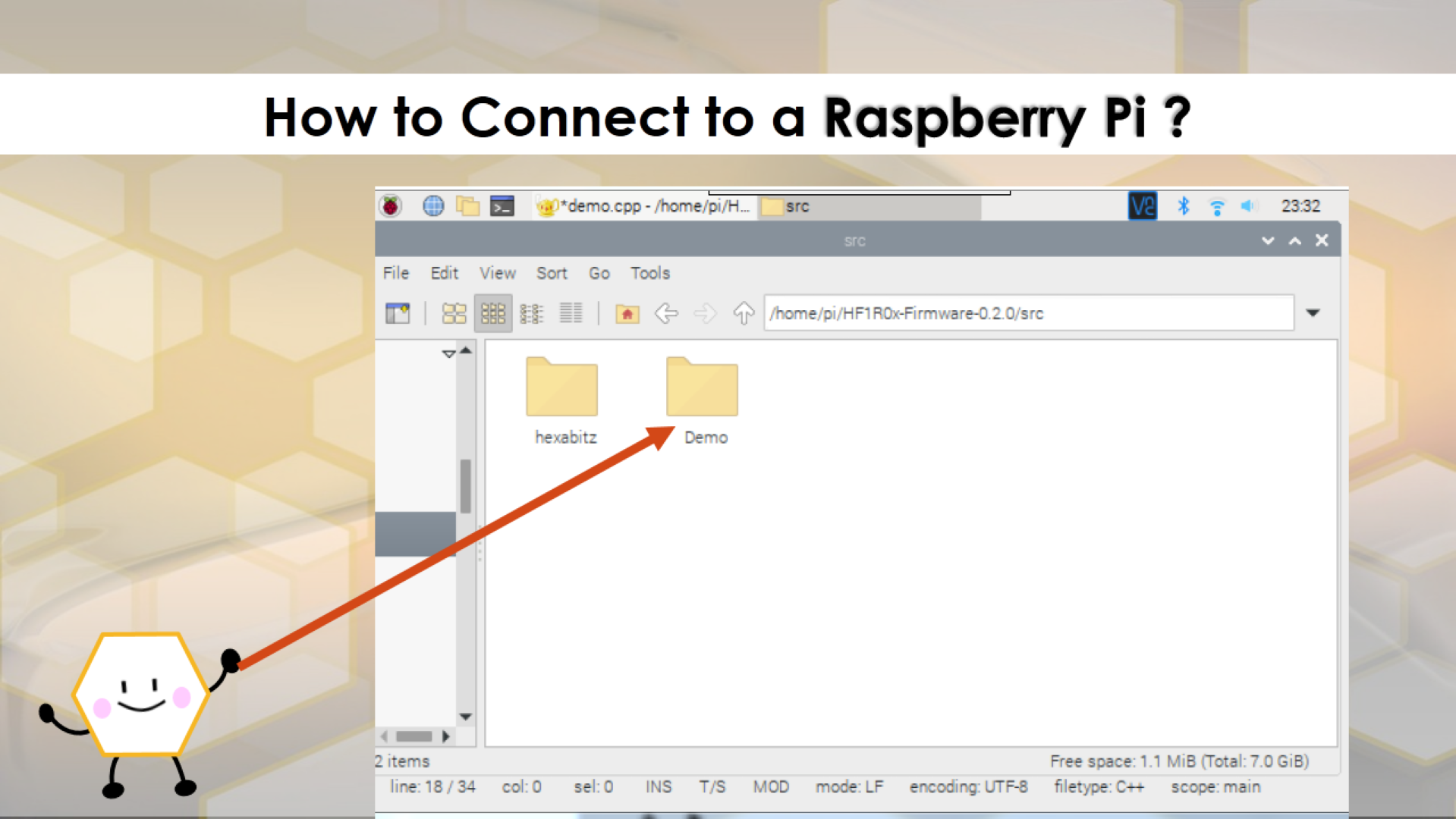 How to Connect to a Raspberry Pi ?

*demo.cpp - /home/pi/H... src

23:32

src

File Edit View Sort Go Tools

/home/pi/HF1R0x-Firmware-0.2.0/src

hexabitz

Demo

2 items

Free space: 1.1 MiB (Total: 7.0 GiB)

line: 18 / 34 col: 0 sel: 0 INS T/S MOD mode: LF encoding: UTF-8 filetype: C++ scope: main